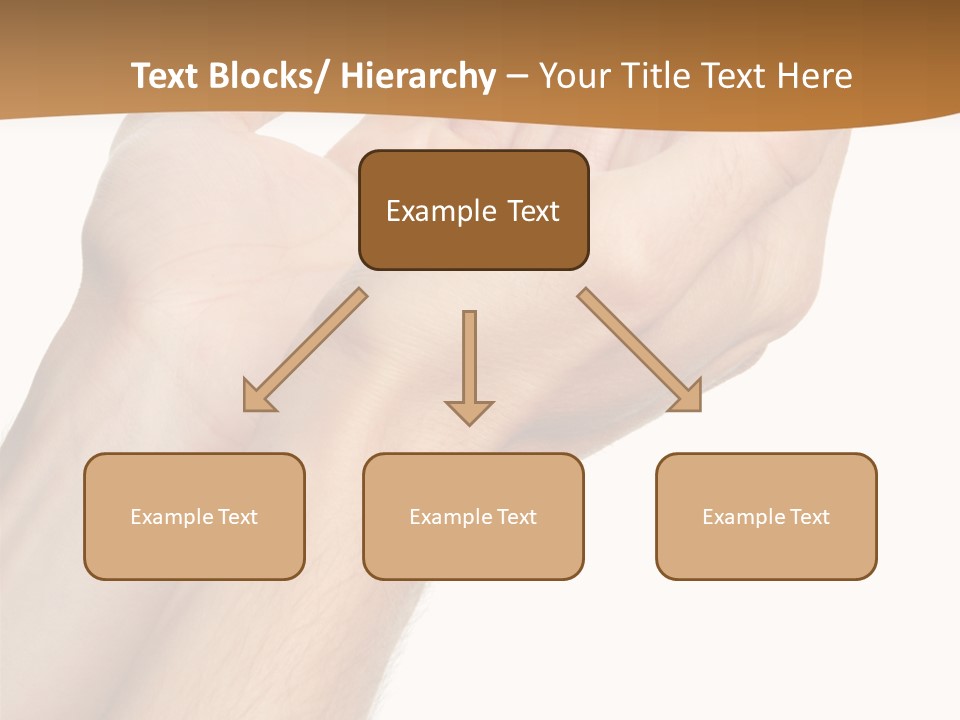 Text Blocks/ Hierarchy – Your Title Text Here

Example Text

Example Text

Example Text

Example Text